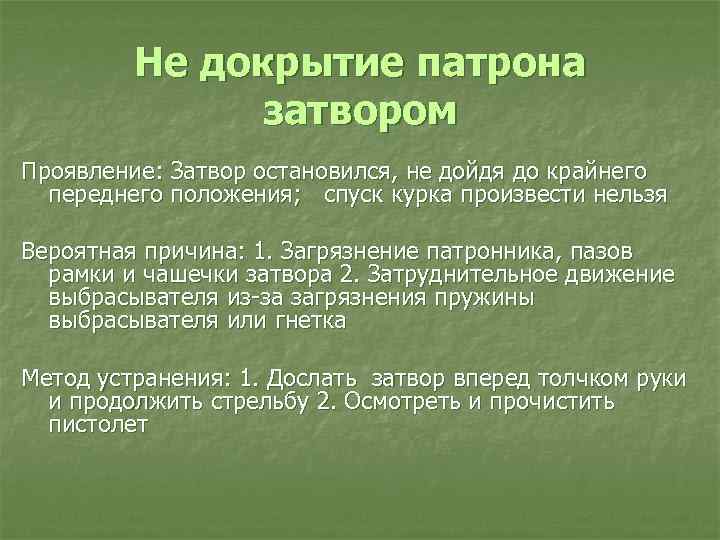 Не докрытие патрона затвором

Проявление: Затвор остановился, не дойдя до крайнего переднего положения; спуск курка произвести нельзя

Вероятная причина: 1. Загрязнение патронника, пазов рамки и чашечки затвора 2. Затруднительное движение выбрасывателя из-за загрязнения пружины выбрасывателя или гнетка

Метод устранения: 1. Дослать затвор вперед толчком руки и продолжить стрельбу 2. Осмотреть и прочистить пистолет